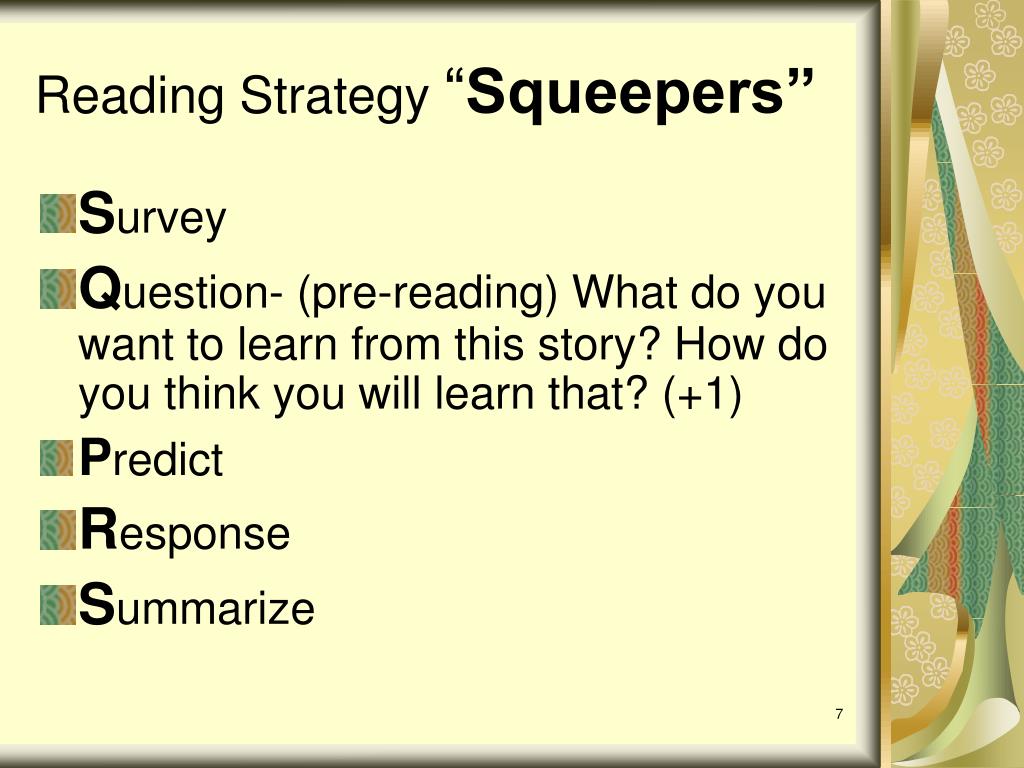 Reading Strategy “Squeepers”

Survey

Question- (pre-reading) What do you want to learn from this story? How do you think you will learn that? (+1)

Predict

Response

Summarize

7